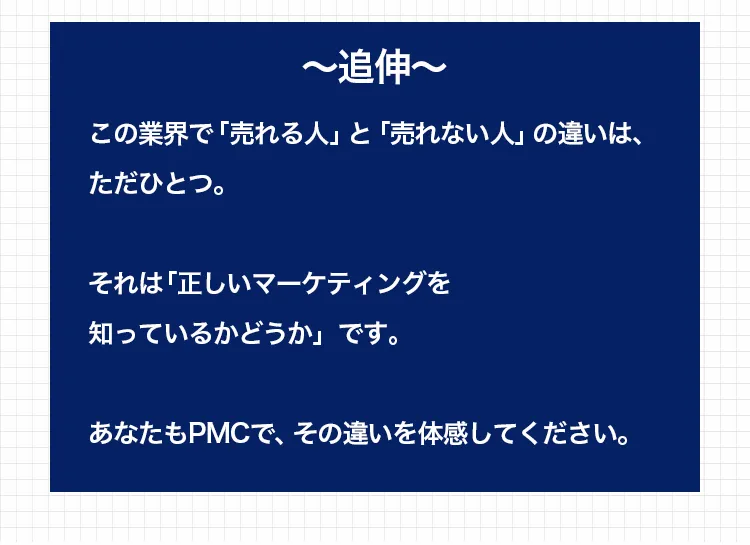 〜追伸〜

この業界で「売れる人」と「売れない人」の違いは、ただひとつ。

それは「正しいマーケティングを知っているかどうか」です。

あなたもPMCで、その違いを体感してください。